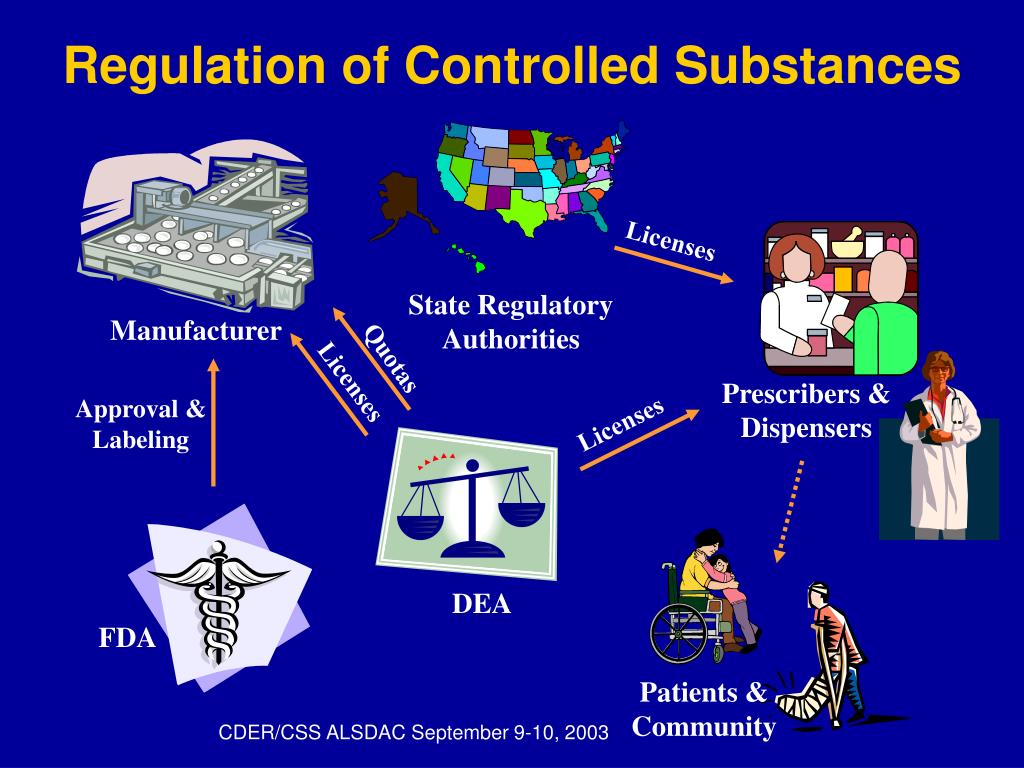 Regulation of Controlled Substances

Licenses

State Regulatory Authorities

Manufacturer

Quotas

Licenses

Approval & Labeling

Licenses

Prescribers & Dispensers

DEA

FDA

Patients & Community

CDER/CSS ALSDAC September 9-10, 2003